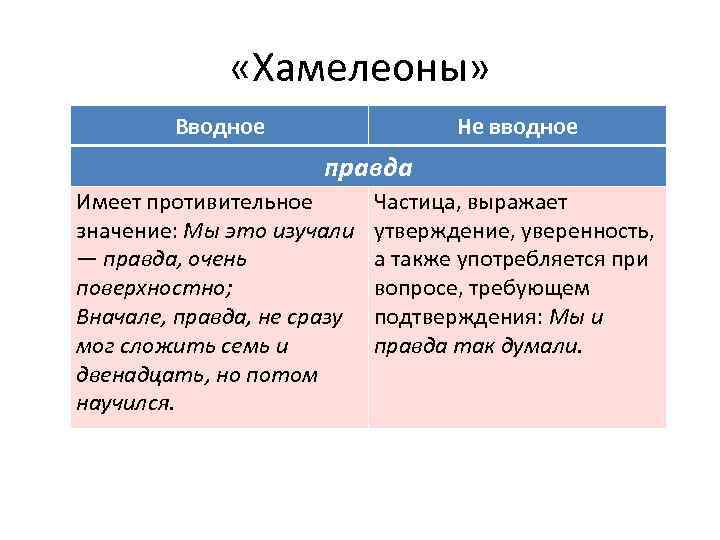 «Хамелеоны»

| Вводное | Не вводное |
|---|---|
| правда | |
| Имеет противительное значение: Мы это изучали — правда, очень поверхностно; Вначале, правда, не сразу мог сложить семь и двенадцать, но потом научился. | Частица, выражает утверждение, уверенность, а также употребляется при вопросе, требующем подтверждения: Мы и правда так думали. |